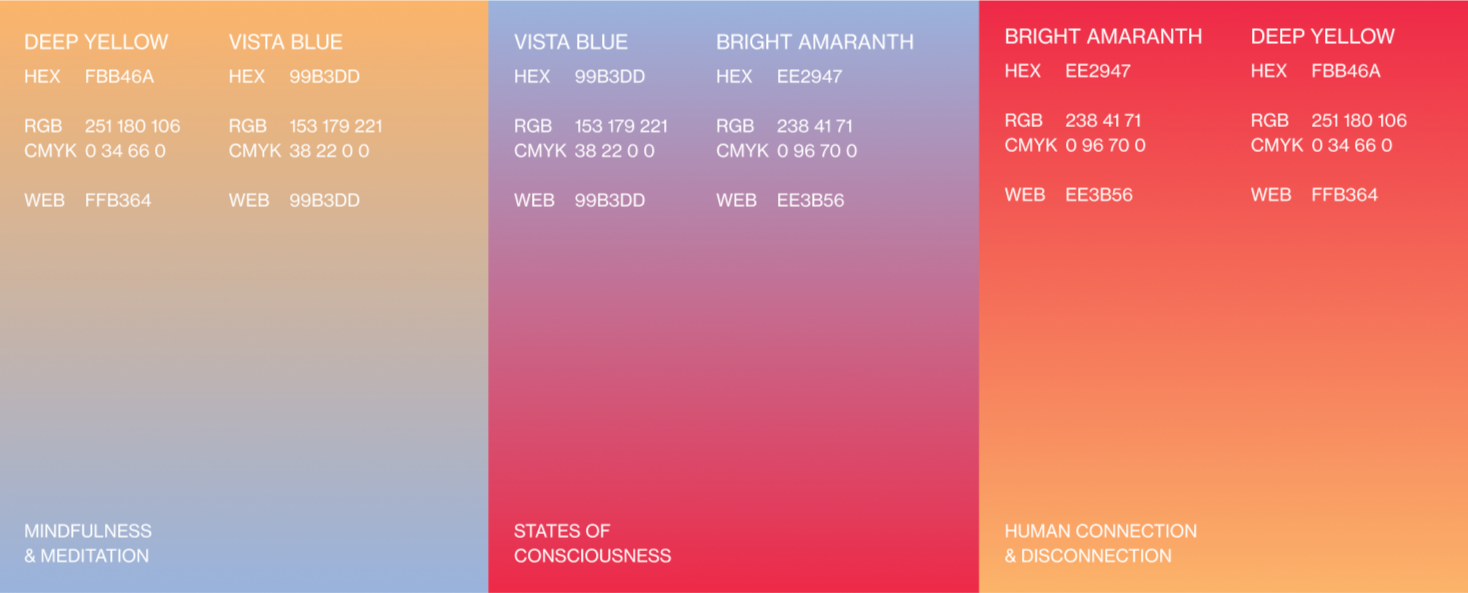 DEEP YELLOW
HEX FBB46A
RGB 251 180 106
CMYK 0 34 66 0
WEB FFB364

VISTA BLUE
HEX 99B3DD
RGB 153 179 221
CMYK 38 22 0 0
WEB 99B3DD

MINDFULNESS
& MEDITATION

VISTA BLUE
HEX 99B3DD
RGB 153 179 221
CMYK 38 22 0 0
WEB 99B3DD

BRIGHT AMARANTH
HEX EE2947
RGB 238 41 71
CMYK 0 96 70 0
WEB EE3B56

STATES OF
CONSCIOUSNESS

BRIGHT AMARANTH
HEX EE2947
RGB 238 41 71
CMYK 0 96 70 0
WEB EE3B56

DEEP YELLOW
HEX FBB46A
RGB 251 180 106
CMYK 0 34 66 0
WEB FFB364

HUMAN CONNECTION
& DISCONNECTION